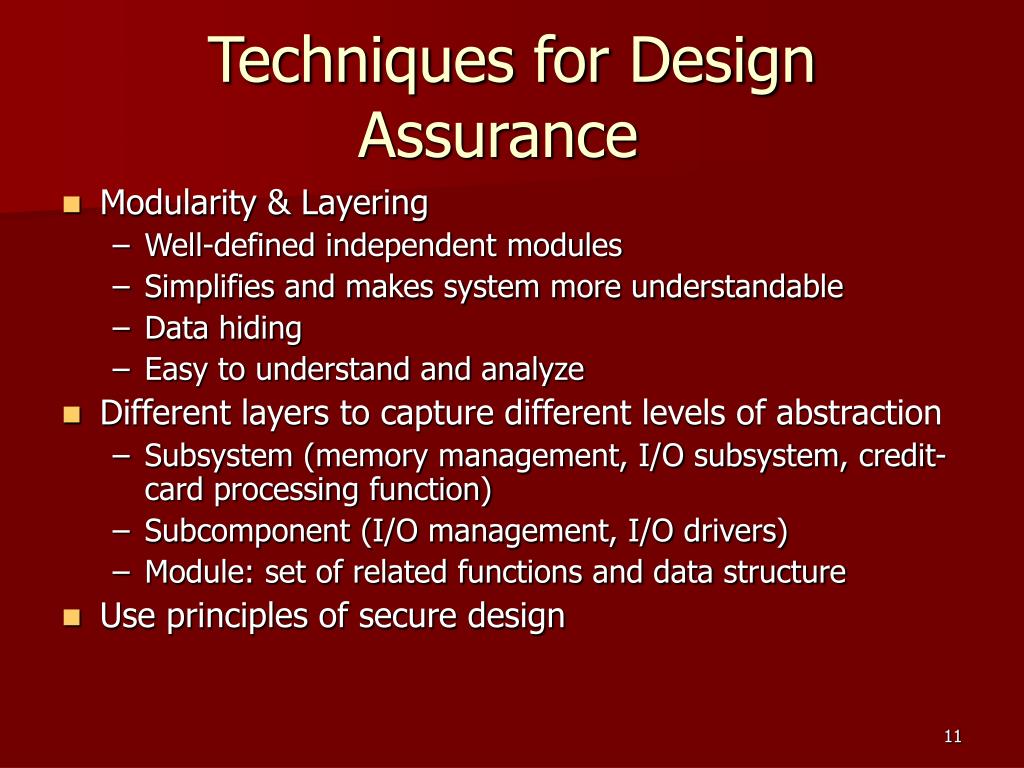 Techniques for Design Assurance

■ Modularity & Layering
– Well-defined independent modules
– Simplifies and makes system more understandable
– Data hiding
– Easy to understand and analyze
■ Different layers to capture different levels of abstraction
– Subsystem (memory management, I/O subsystem, credit-card processing function)
– Subcomponent (I/O management, I/O drivers)
– Module: set of related functions and data structure
■ Use principles of secure design

11